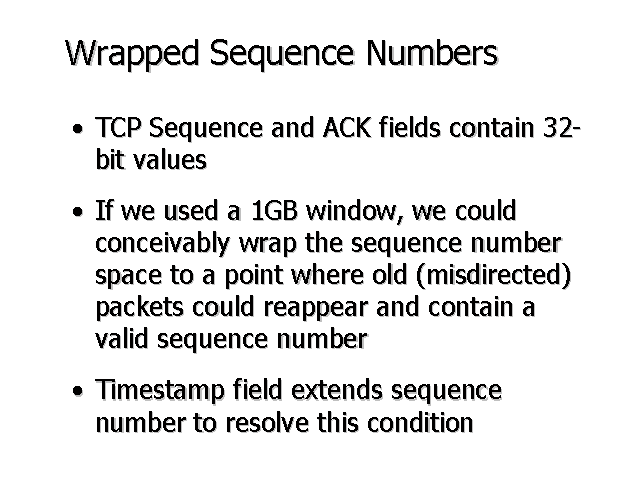 Wrapped Sequence Numbers

• TCP Sequence and ACK fields contain 32-bit values

• If we used a 1GB window, we could conceivably wrap the sequence number space to a point where old (misdirected) packets could reappear and contain a valid sequence number

• Timestamp field extends sequence number to resolve this condition